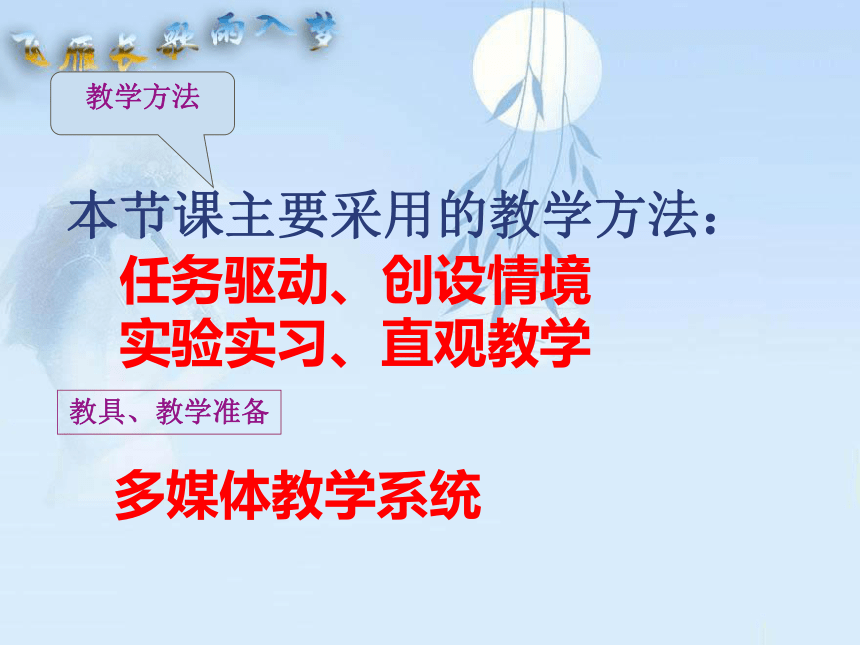 飞雁长歌雨入梦

教学方法

本节课主要采用的教学方法：

任务驱动、创设情境
实验实习、直观教学

教具、教学准备

多媒体教学系统